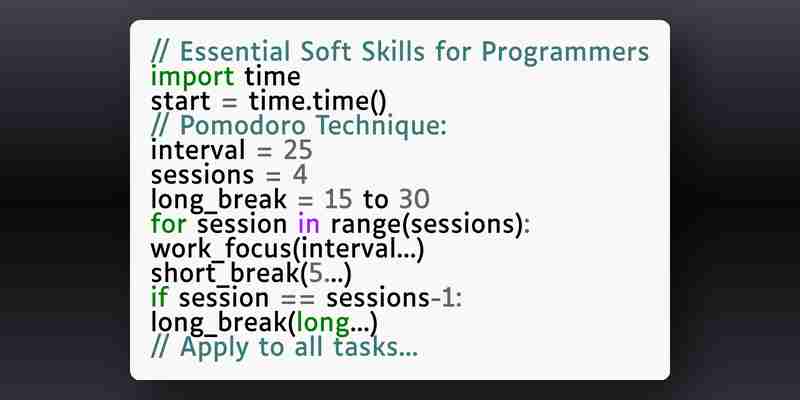 // Essential Soft Skills for Programmers
import time
start = time.time()
// Pomodoro Technique:
interval = 25
sessions = 4
long_break = 15 to 30
for session in range(sessions):
work_focus(interval...)
short_break(5...)
if session == sessions-1:
long_break(long...)
// Apply to all tasks...